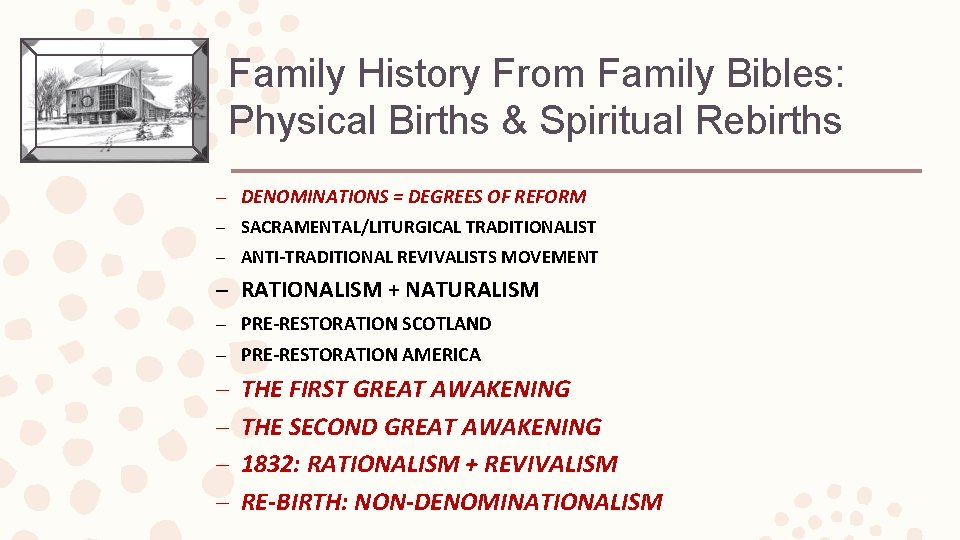 Family History From Family Bibles: Physical Births & Spiritual Rebirths

– DENOMINATIONS = DEGREES OF REFORM
– SACRAMENTAL/LITURGICAL TRADITIONALIST
– ANTI-TRADITIONAL REVIVALISTS MOVEMENT
– RATIONALISM + NATURALISM
– PRE-RESTORATION SCOTLAND
– PRE-RESTORATION AMERICA
– THE FIRST GREAT AWAKENING
– THE SECOND GREAT AWAKENING
– 1832: RATIONALISM + REVIVALISM
– RE-BIRTH: NON-DENOMINATIONALISM